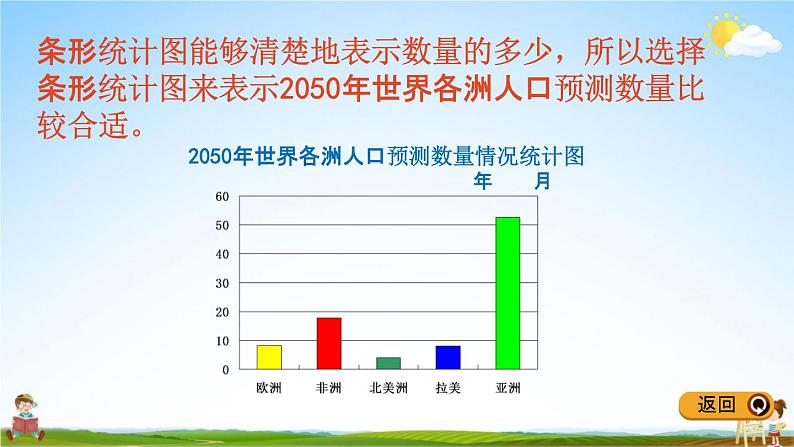 条形统计图能够清楚地表示数量的多少，所以选择条形统计图来表示2050年世界各洲人口预测数量比较合适。

2050年世界各洲人口预测数量情况统计图

年　月

60
50
40
30
20
10
0

欧洲
非洲
北美洲
拉美
亚洲

返回